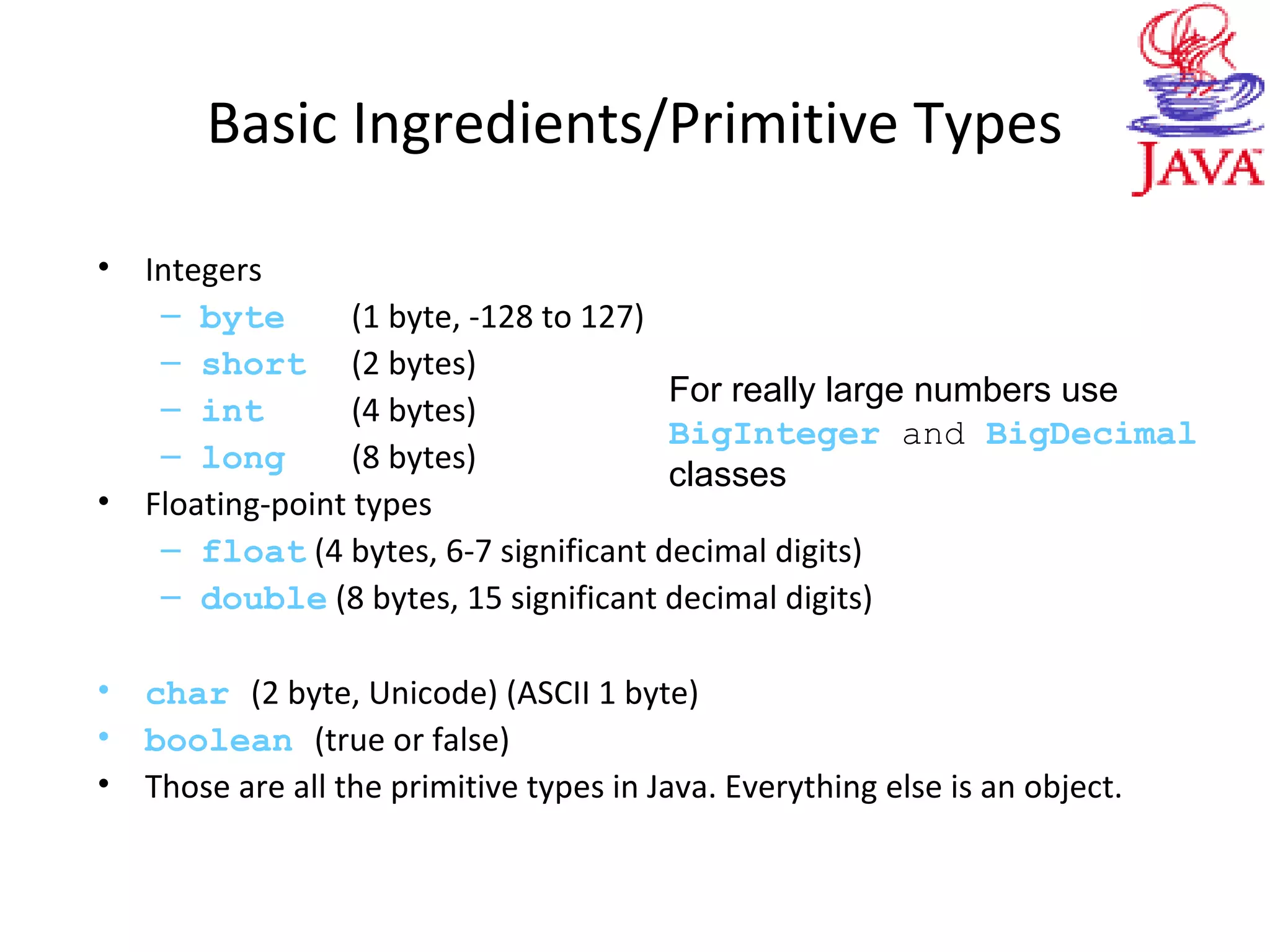 Basic Ingredients/Primitive Types

JAVA

• Integers
– byte (1 byte, -128 to 127)
– short (2 bytes)
– int (4 bytes)
– long (8 bytes)

For really large numbers use BigInteger and BigDecimal classes

• Floating-point types
– float (4 bytes, 6-7 significant decimal digits)
– double (8 bytes, 15 significant decimal digits)

• char (2 byte, Unicode) (ASCII 1 byte)
• boolean (true or false)
• Those are all the primitive types in Java. Everything else is an object.